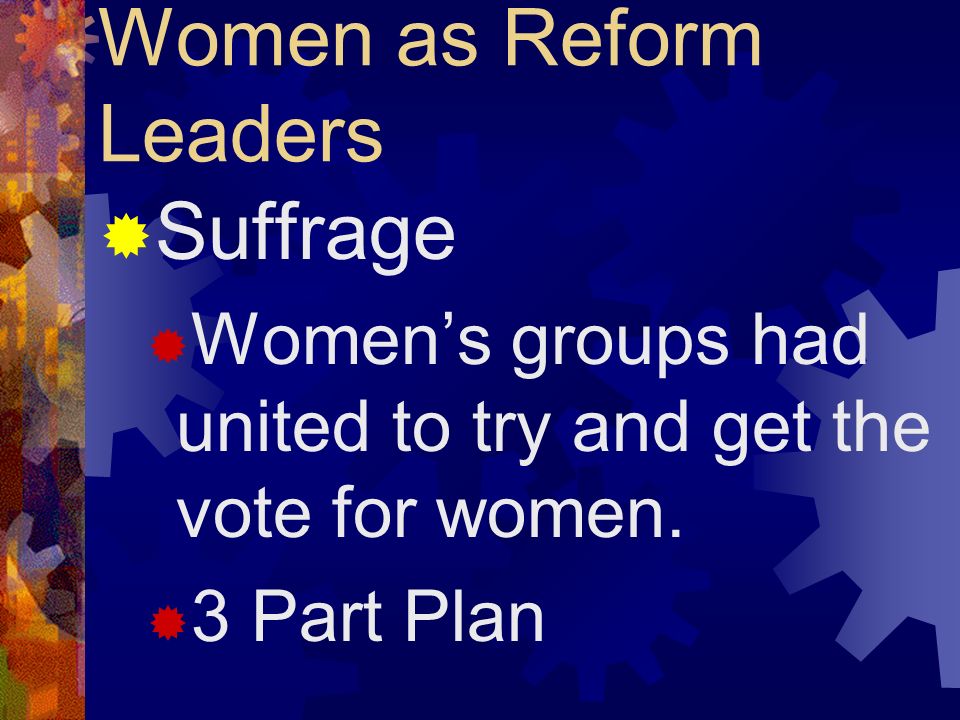 Women as Reform Leaders

Suffrage

Women’s groups had united to try and get the vote for women.

3 Part Plan